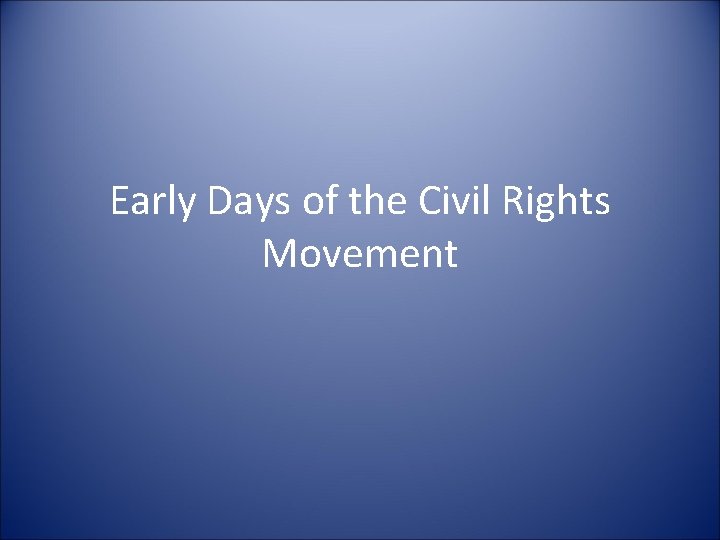 Early Days of the Civil Rights Movement